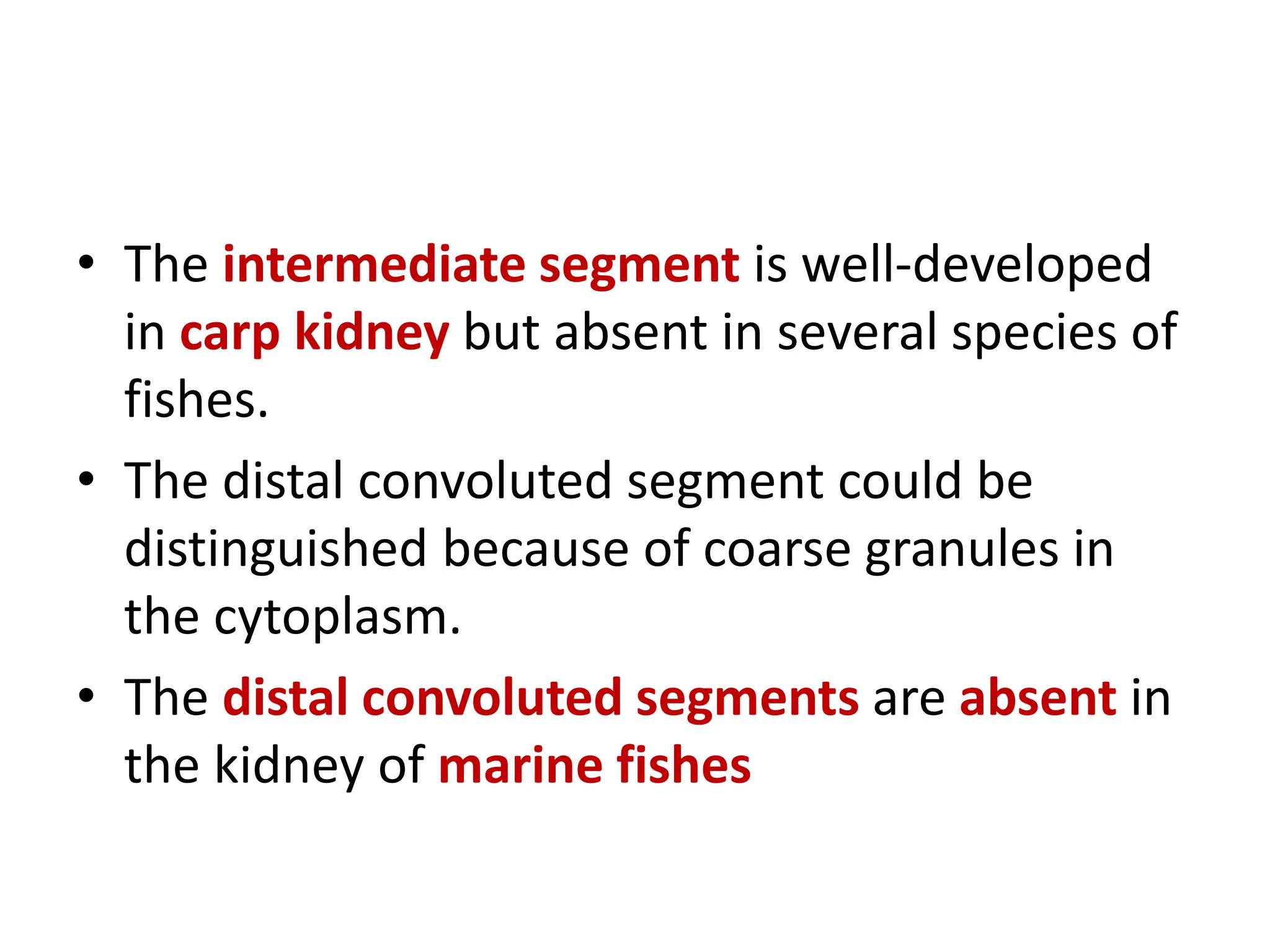 • The intermediate segment is well-developed in carp kidney but absent in several species of fishes.

• The distal convoluted segment could be distinguished because of coarse granules in the cytoplasm.

• The distal convoluted segments are absent in the kidney of marine fishes